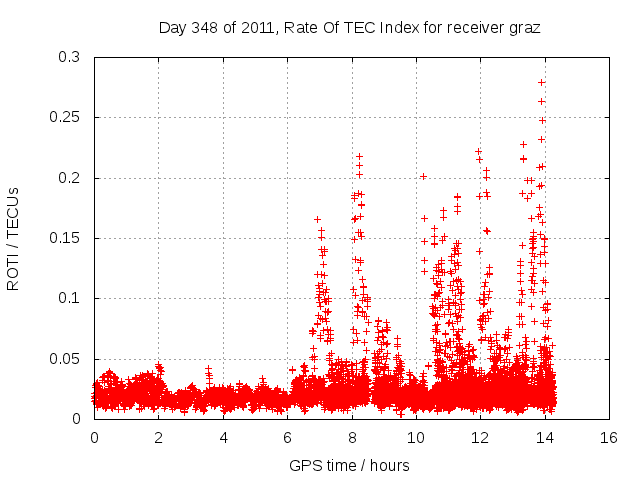 Day 348 of 2011, Rate Of TEC Index for receiver graz

ROTI / TECUs

0.3
0.25
0.2
0.15
0.1
0.05
0

0 2 4 6 8 10 12 14 16

GPS time / hours